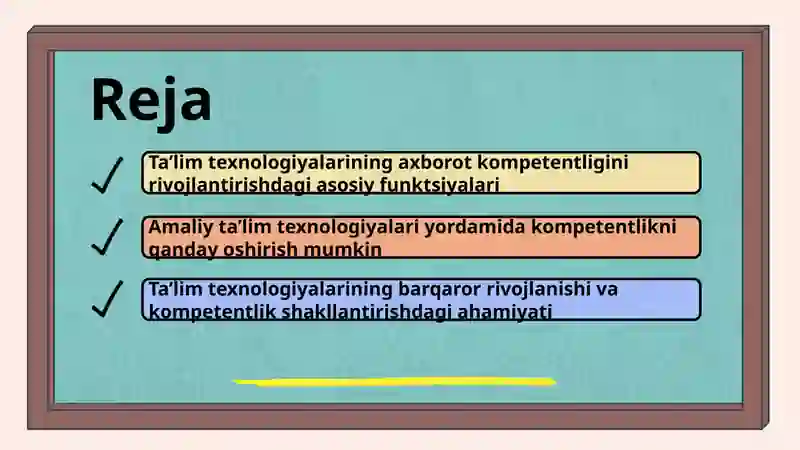 Reja

✓ Ta’lim texnologiyalarining axborot kompetentligini rivojlantirishdagi asosiy funktsiyalari

✓ Amaliy ta’lim texnologiyalari yordamida kompetentlikni qanday oshirish mumkin

✓ Ta’lim texnologiyalarining barqaror rivojlanishi va kompetentlik shakllantirishdagi ahamiyati